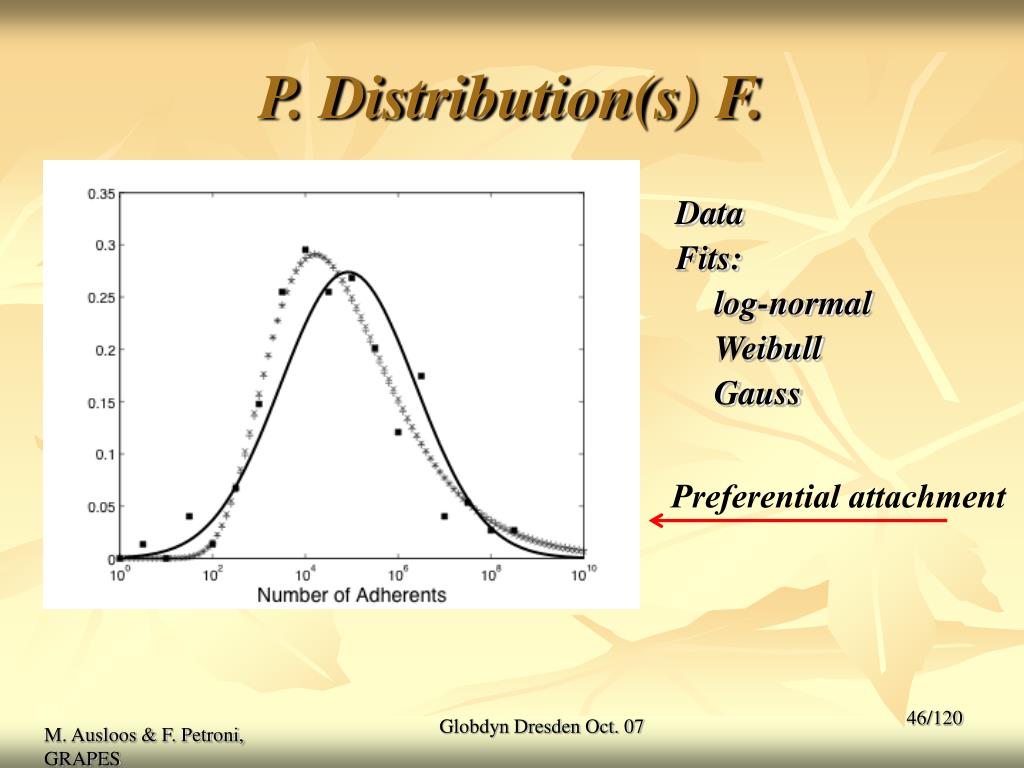 P. Distribution(s) F.

0.35
0.3
0.25
0.2
0.15
0.1
0.05
0
$10^0$
$10^2$
$10^4$
$10^6$
$10^8$
$10^{10}$
Number of Adherents

Data
Fits:
log-normal
Weibull
Gauss

Preferential attachment

M. Ausloos & F. Petroni, GRAPES

Globdyn Dresden Oct. 07

46/120